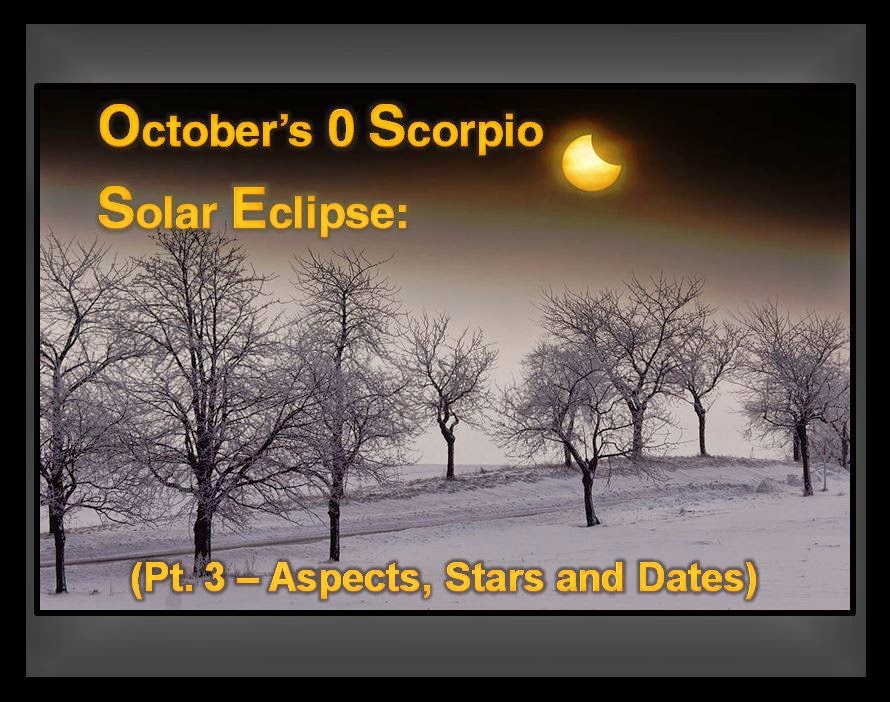 October's 0 Scorpio
Solar Eclipse:

(Pt. 3 – Aspects, Stars and Dates)